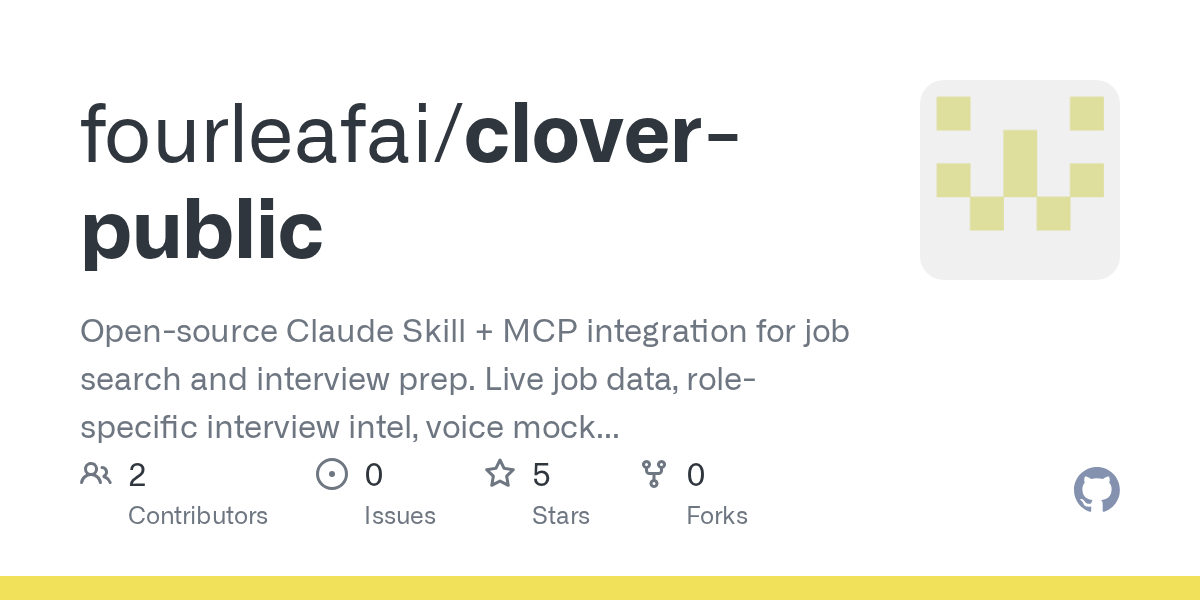 fourleafai/clover-public

Open-source Claude Skill + MCP integration for job search and interview prep. Live job data, role-specific interview intel, voice mock...

2
Contributors

0
Issues

5
Stars

0
Forks